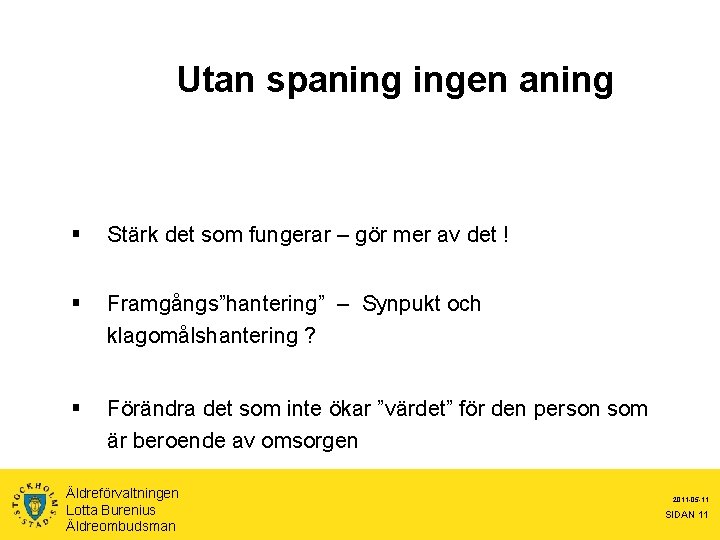 Utan spaning ingen aning

▪ Stärk det som fungerar – gör mer av det !

▪ Framgångs"hantering" – Synpukt och klagomålshantering ?

▪ Förändra det som inte ökar "värdet" för den person som är beroende av omsorgen

STOCKHOLMS STAD

Äldreförvaltningen
Lotta Burenius
Äldreombudsman

2011-05-11
SIDAN 11